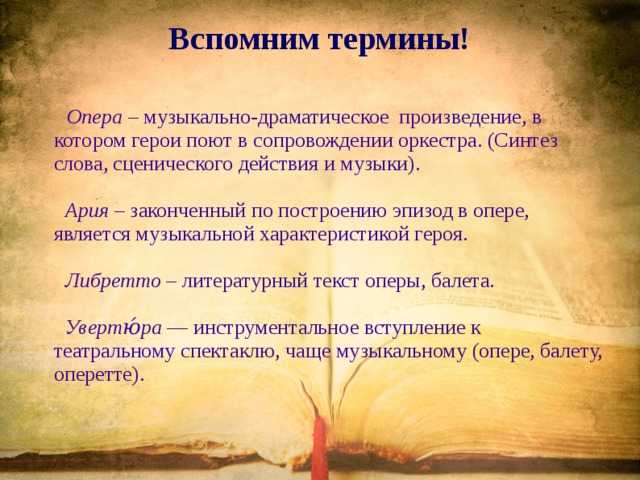 Вспомним термины!

Опера – музыкально-драматическое произведение, в котором герои поют в сопровождении оркестра. (Синтез слова, сценического действия и музыки).

Ария – законченный по построению эпизод в опере, является музыкальной характеристикой героя.

Либретто – литературный текст оперы, балета.

Увертю́ра — инструментальное вступление к театральному спектаклю, чаще музыкальному (опере, балету, оперетте).